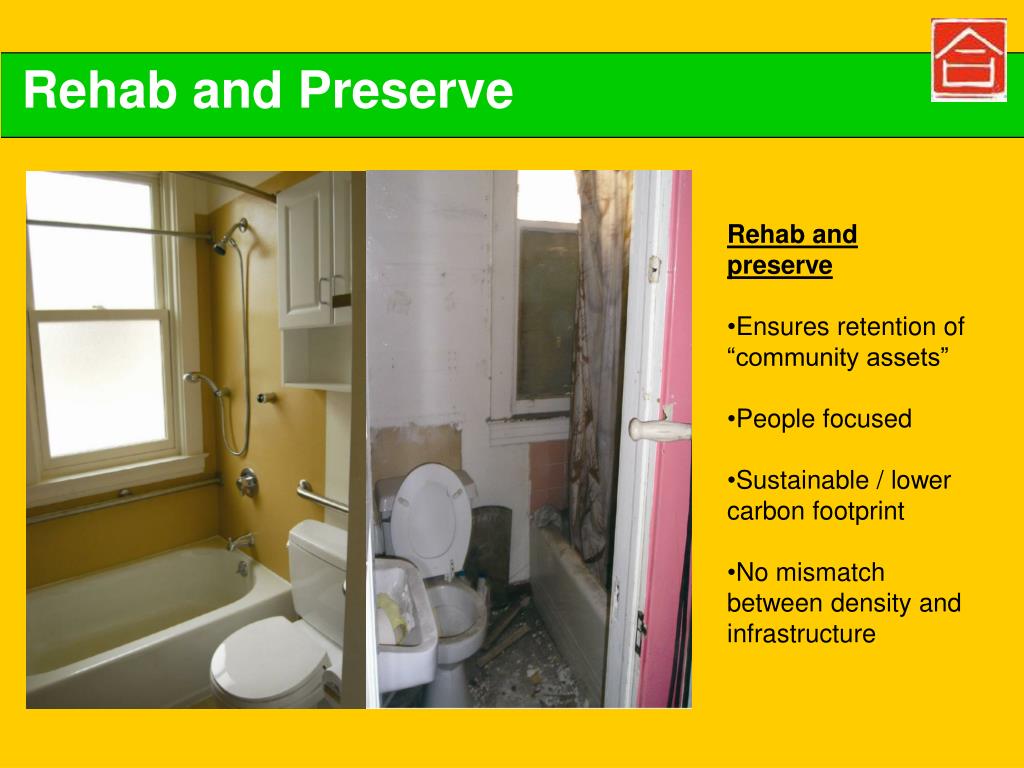 Rehab and Preserve

Rehab and preserve

•Ensures retention of “community assets”

•People focused

•Sustainable / lower carbon footprint

•No mismatch between density and infrastructure